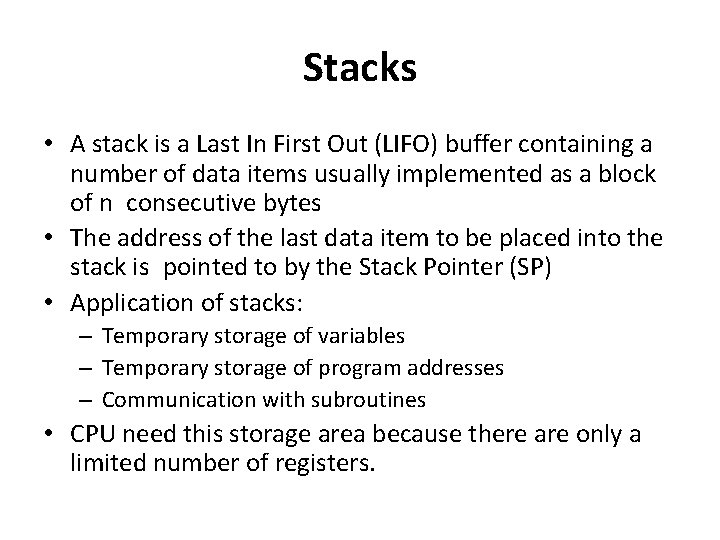 Stacks

• A stack is a Last In First Out (LIFO) buffer containing a number of data items usually implemented as a block of n consecutive bytes
• The address of the last data item to be placed into the stack is pointed to by the Stack Pointer (SP)
• Application of stacks:
– Temporary storage of variables
– Temporary storage of program addresses
– Communication with subroutines
• CPU need this storage area because there are only a limited number of registers.